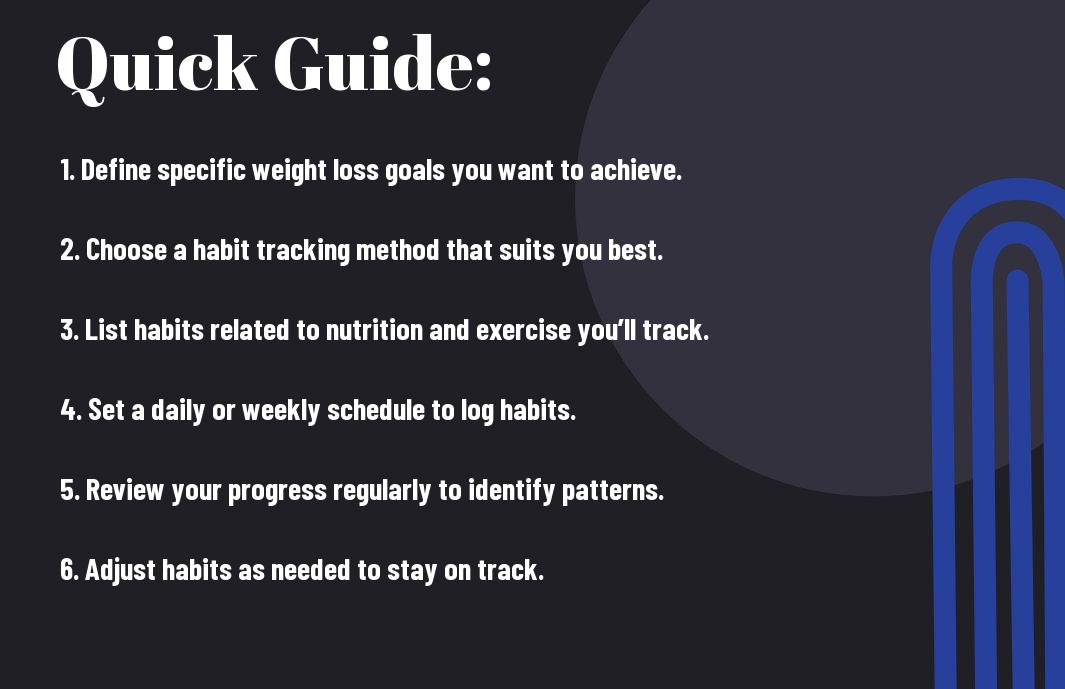 Quick Guide:

1. Define specific weight loss goals you want to achieve.

2. Choose a habit tracking method that suits you best.

3. List habits related to nutrition and exercise you'll track.

4. Set a daily or weekly schedule to log habits.

5. Review your progress regularly to identify patterns.

6. Adjust habits as needed to stay on track.